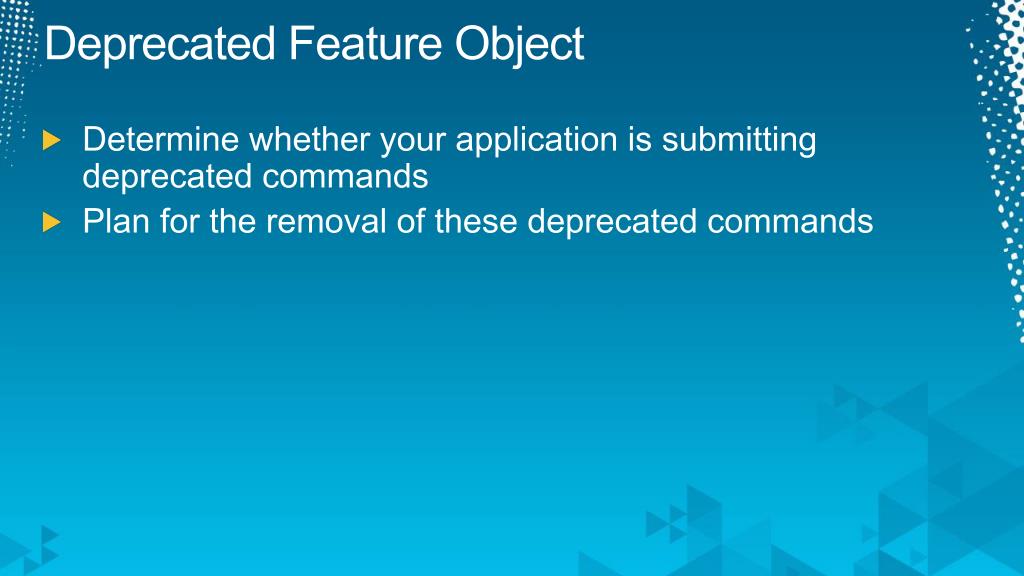 Deprecated Feature Object

Determine whether your application is submitting deprecated commands

Plan for the removal of these deprecated commands